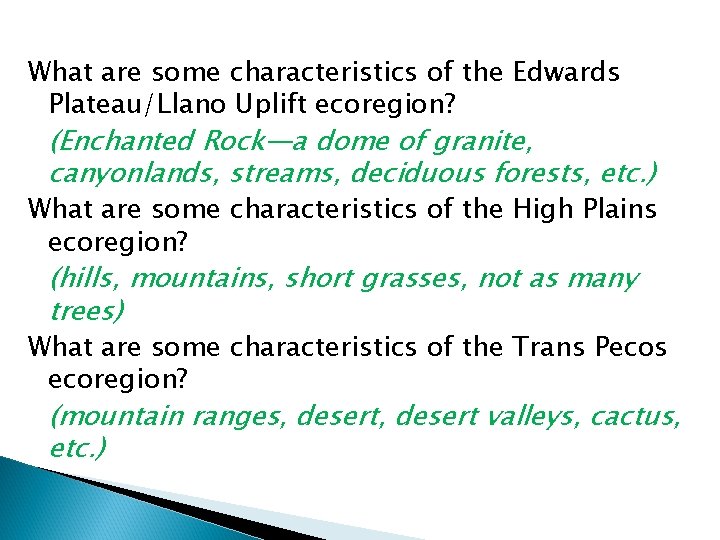 What are some characteristics of the Edwards Plateau/Llano Uplift ecoregion?

(Enchanted Rock—a dome of granite, canyonlands, streams, deciduous forests, etc.)

What are some characteristics of the High Plains ecoregion?

(hills, mountains, short grasses, not as many trees)

What are some characteristics of the Trans Pecos ecoregion?

(mountain ranges, desert, desert valleys, cactus, etc.)